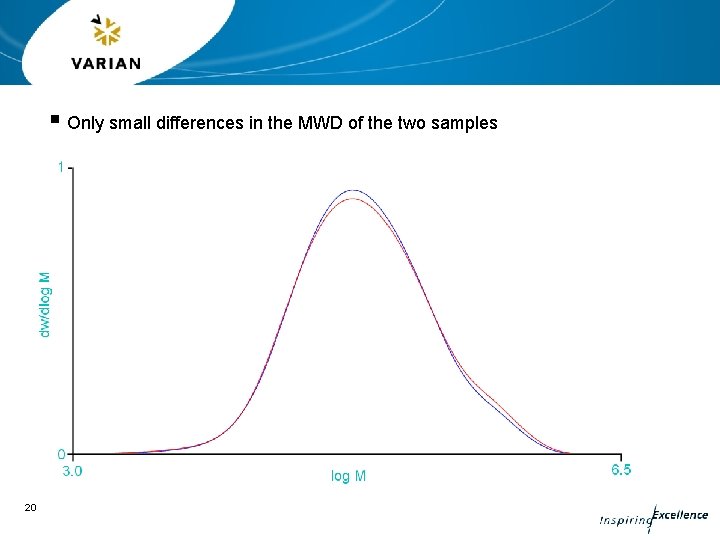 VARIAN

▪ Only small differences in the MWD of the two samples

1

dw/dlog M

0

3.0

log M

6.5

20

Inspiring Excellence